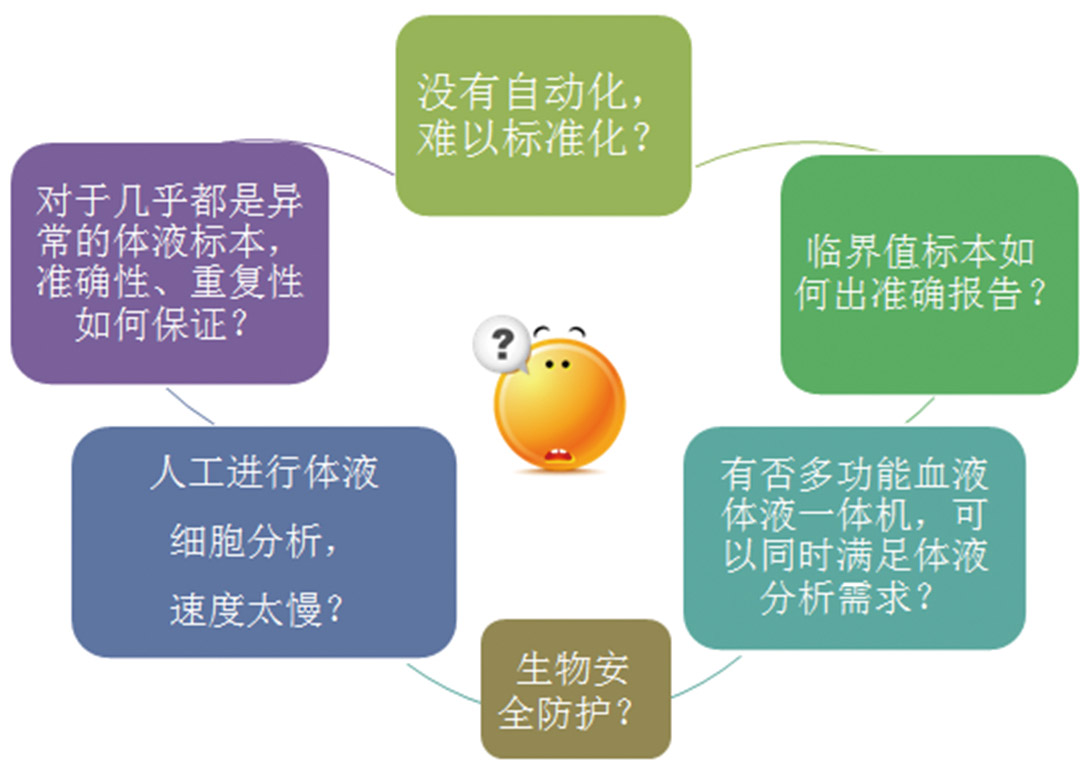 没有自动化，难以标准化？

临界值标本如何出准确报告？

有否多功能血液体液一体机，可以同时满足体液分析需求？

生物安全防护？

人工进行体液细胞分析，速度太慢？

对于几乎都是异常的体液标本，准确性、重复性如何保证？

?